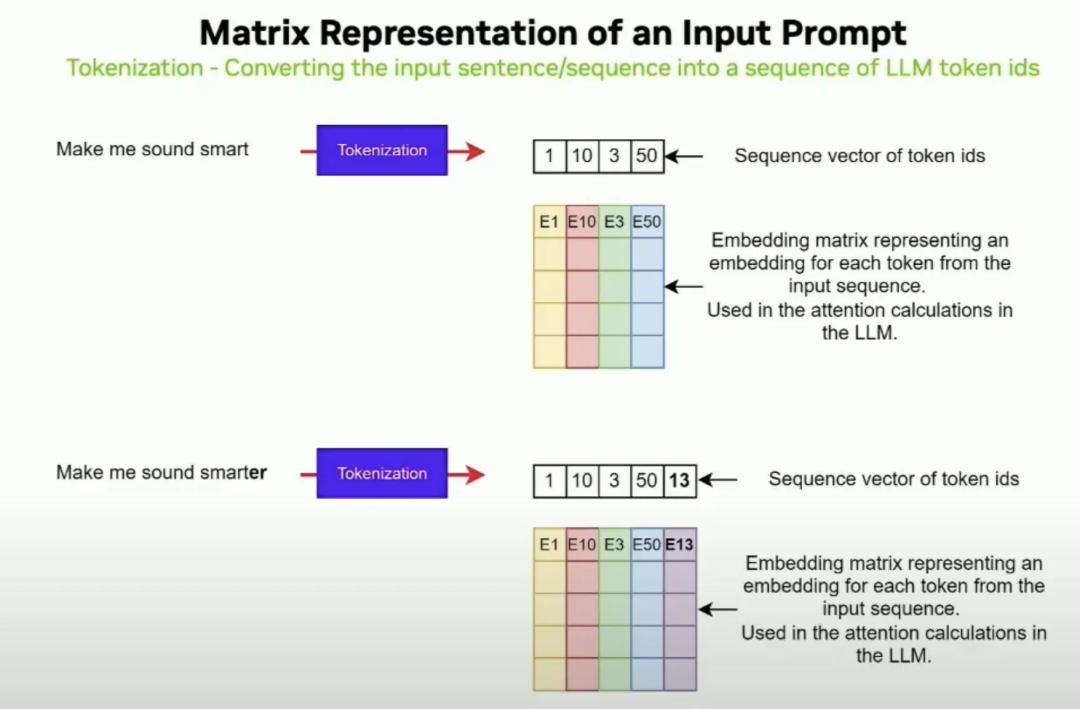 Matrix Representation of an Input Prompt

Tokenization - Converting the input sentence/sequence into a sequence of LLM token ids

Make me sound smart

Tokenization

| 1 | 10 | 3 | 50 |
|---|---|---|---|

Sequence vector of token ids

| E1 | E10 | E3 | E50 |
|---|---|---|---|
| | | | |
| | | | |
| | | | |
| | | | |

Embedding matrix representing an embedding for each token from the input sequence.
Used in the attention calculations in the LLM.

Make me sound smarter

Tokenization

| 1 | 10 | 3 | 50 | 13 |
|---|---|---|---|---|

Sequence vector of token ids

| E1 | E10 | E3 | E50 | E13 |
|---|---|---|---|---|
| | | | | |
| | | | | |
| | | | | |
| | | | | |

Embedding matrix representing an embedding for each token from the input sequence.
Used in the attention calculations in the LLM.